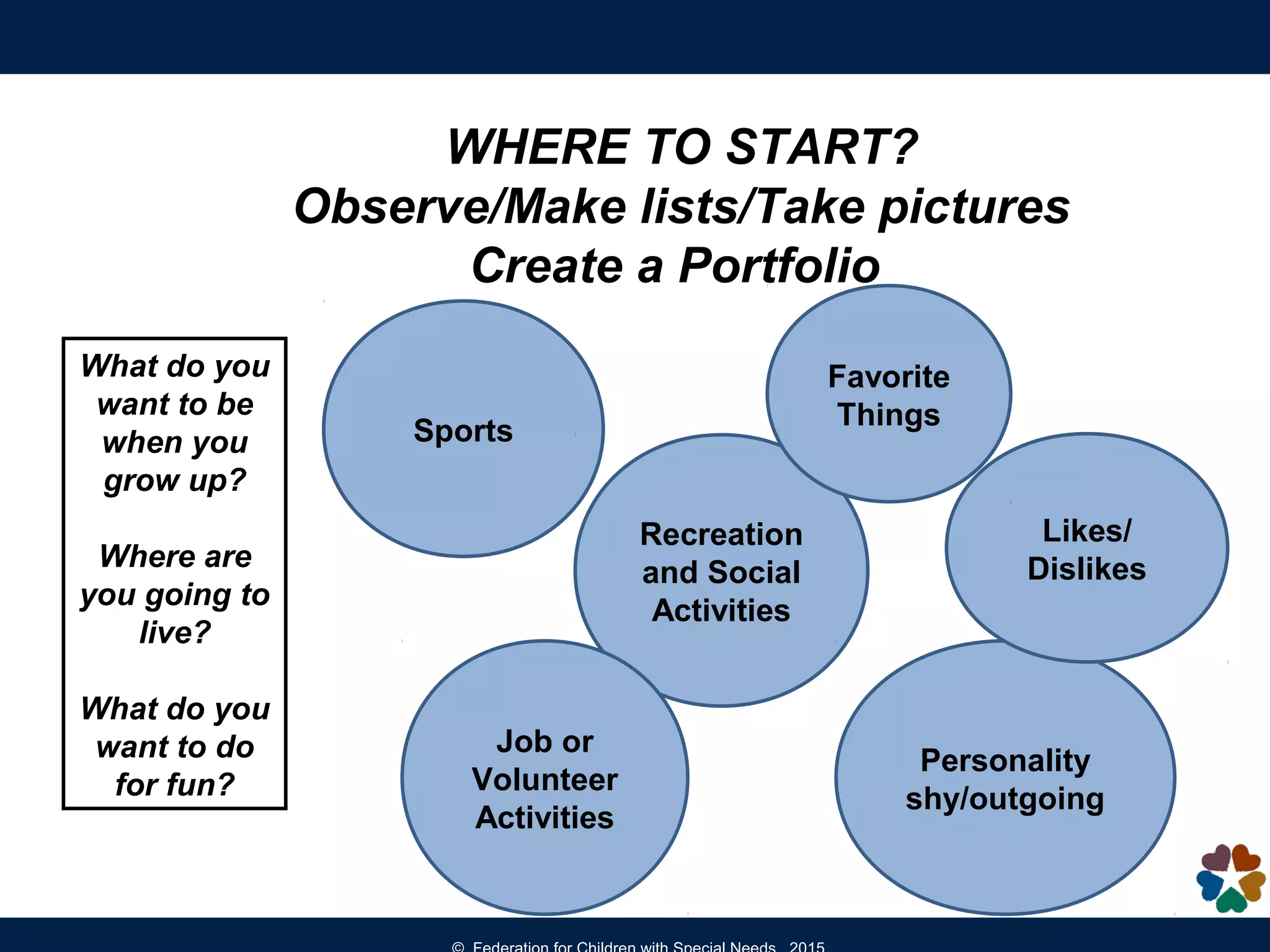 WHERE TO START?
Observe/Make lists/Take pictures
Create a Portfolio

What do you want to be when you grow up?

Where are you going to live?

What do you want to do for fun?

Sports

Favorite Things

Recreation and Social Activities

Likes/ Dislikes

Job or Volunteer Activities

Personality shy/outgoing

© Federation for Children with Special Needs 2015